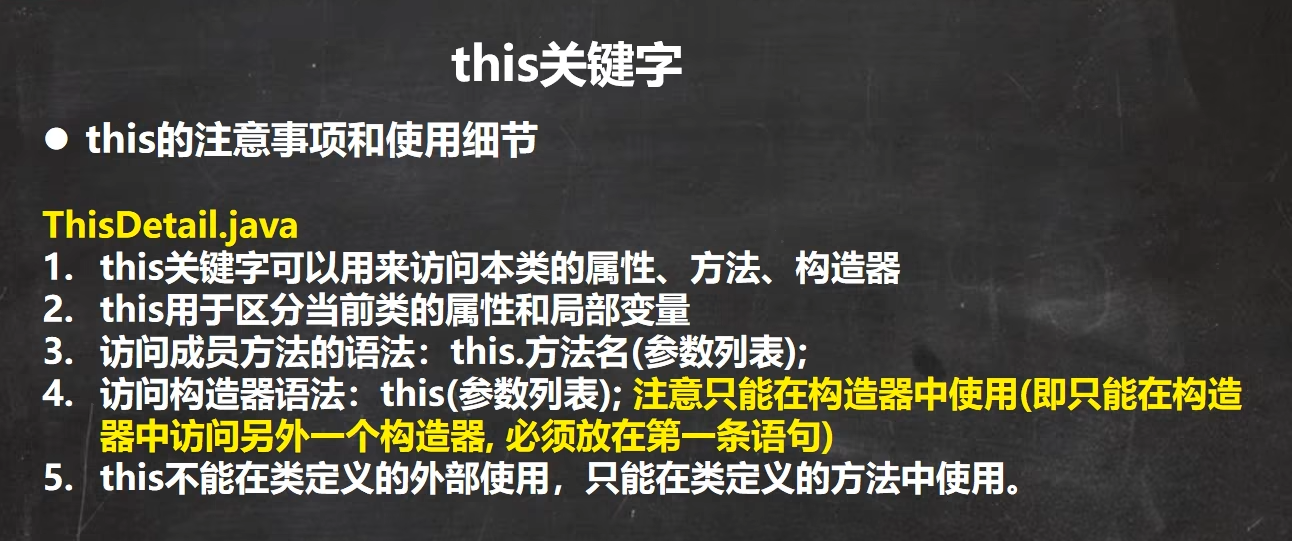 this关键字

● this的注意事项和使用细节

ThisDetail.java
1. this关键字可以用来访问本类的属性、方法、构造器
2. this用于区分当前类的属性和局部变量
3. 访问成员方法的语法：this.方法名(参数列表);
4. 访问构造器语法：this(参数列表); 注意只能在构造器中使用(即只能在构造器中访问另外一个构造器, 必须放在第一条语句)
5. this不能在类定义的外部使用，只能在类定义的方法中使用。